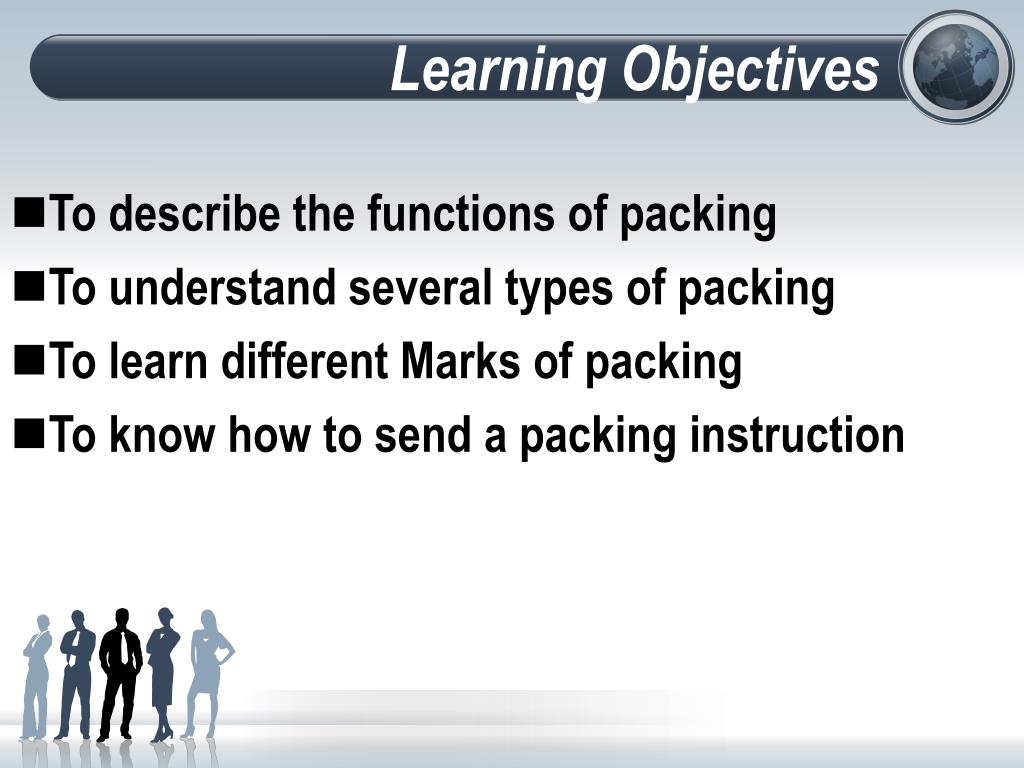 Learning Objectives

■To describe the functions of packing
■To understand several types of packing
■To learn different Marks of packing
■To know how to send a packing instruction